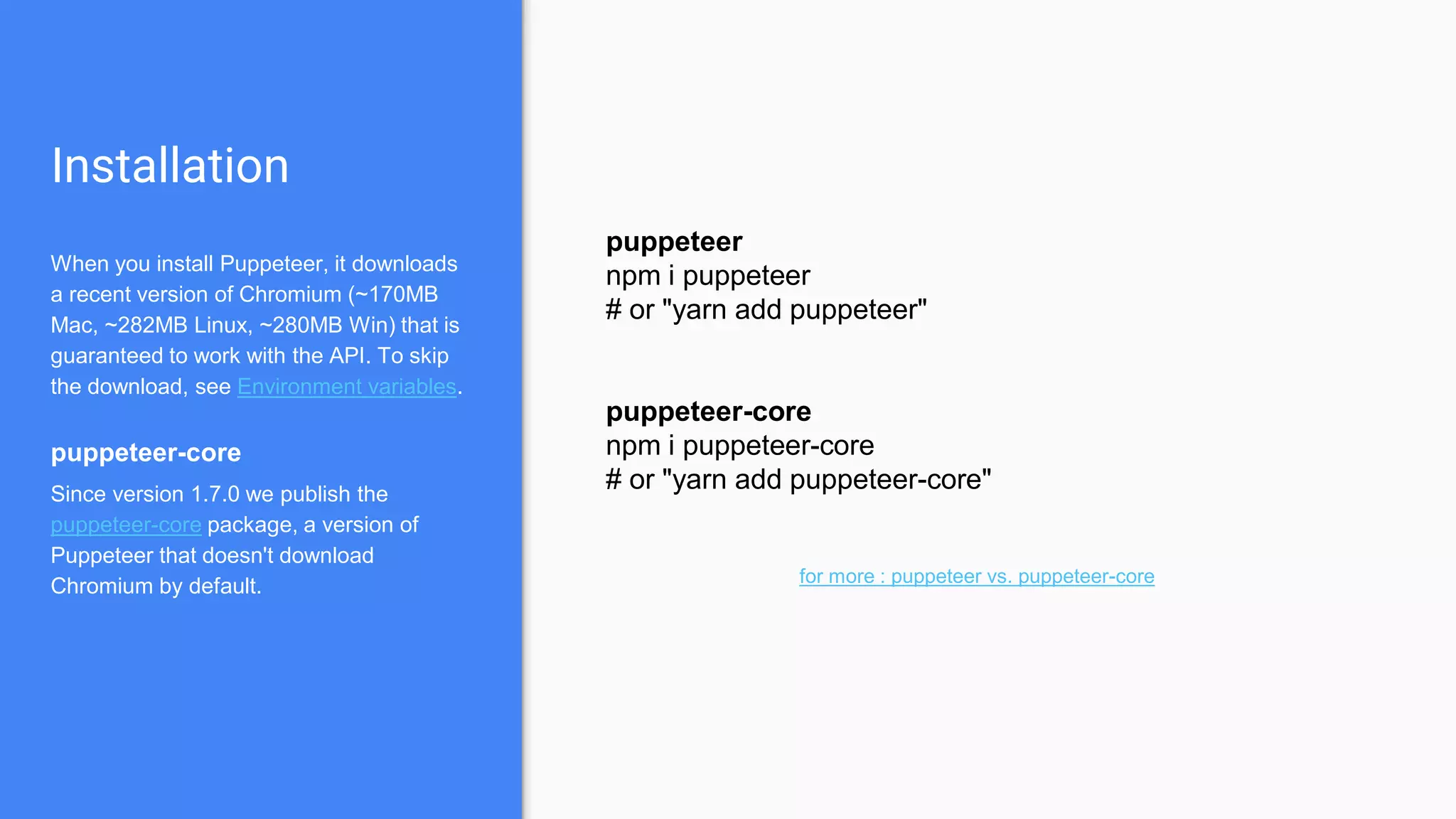 Installation

When you install Puppeteer, it downloads a recent version of Chromium (~170MB Mac, ~282MB Linux, ~280MB Win) that is guaranteed to work with the API. To skip the download, see Environment variables.

puppeteer-core

Since version 1.7.0 we publish the puppeteer-core package, a version of Puppeteer that doesn't download Chromium by default.

puppeteer
npm i puppeteer
# or "yarn add puppeteer"

puppeteer-core
npm i puppeteer-core
# or "yarn add puppeteer-core"

for more : puppeteer vs. puppeteer-core